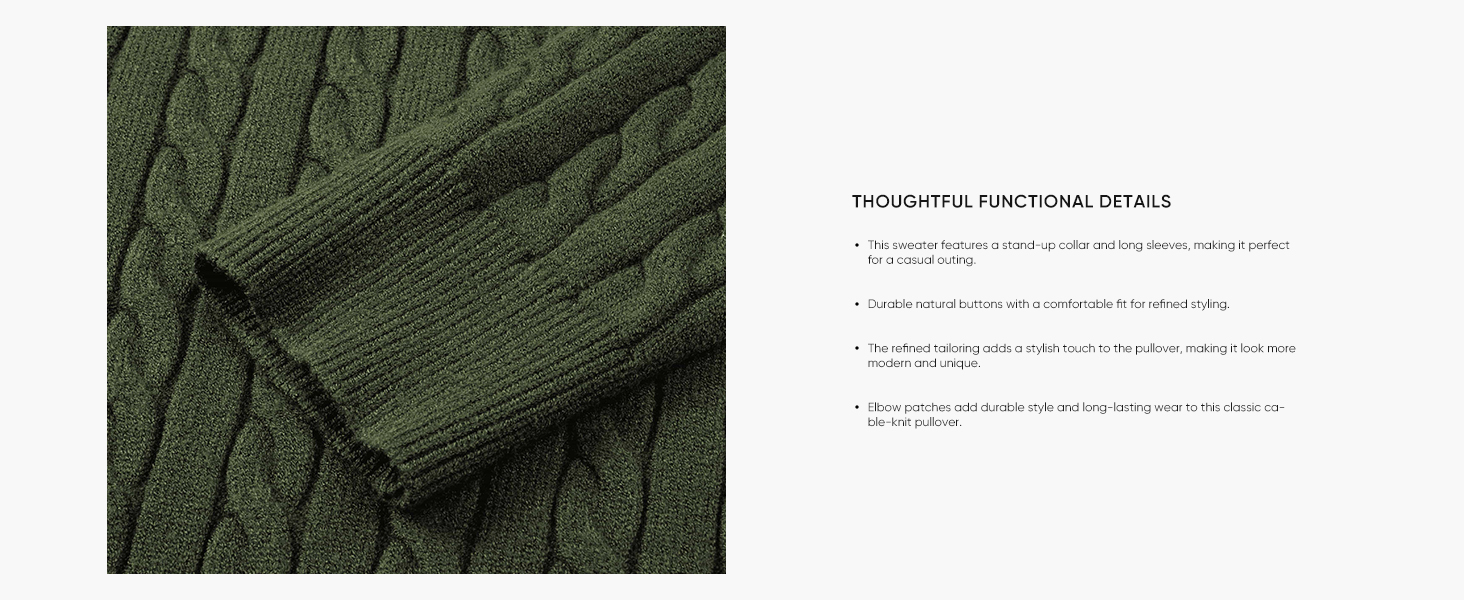 THOUGHTFUL FUNCTIONAL DETAILS

• This sweater features a stand-up collar and long sleeves, making it perfect for a casual outing.

• Durable natural buttons with a comfortable fit for refined styling.

• The refined tailoring adds a stylish touch to the pullover, making it look more modern and unique.

• Elbow patches add durable style and long-lasting wear to this classic cable-knit pullover.